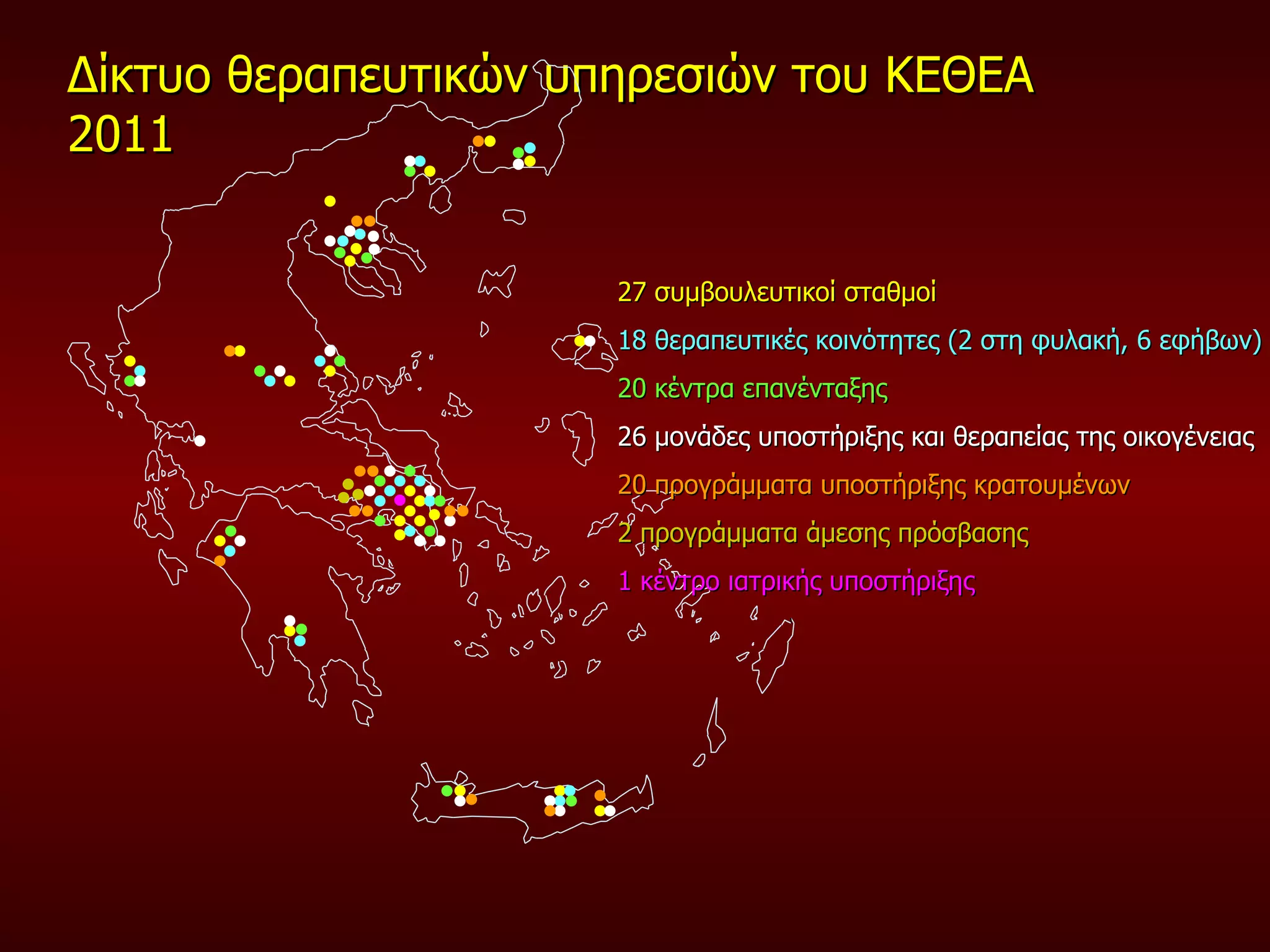 Δίκτυο θεραπευτικών υπηρεσιών του ΚΕΘΕΑ 2011

27 συμβουλευτικοί σταθμοί

18 θεραπευτικές κοινότητες (2 στη φυλακή, 6 εφήβων)

20 κέντρα επανένταξης

26 μονάδες υποστήριξης και θεραπείας της οικογένειας

20 προγράμματα υποστήριξης κρατουμένων

2 προγράμματα άμεσης πρόσβασης

1 κέντρο ιατρικής υποστήριξης